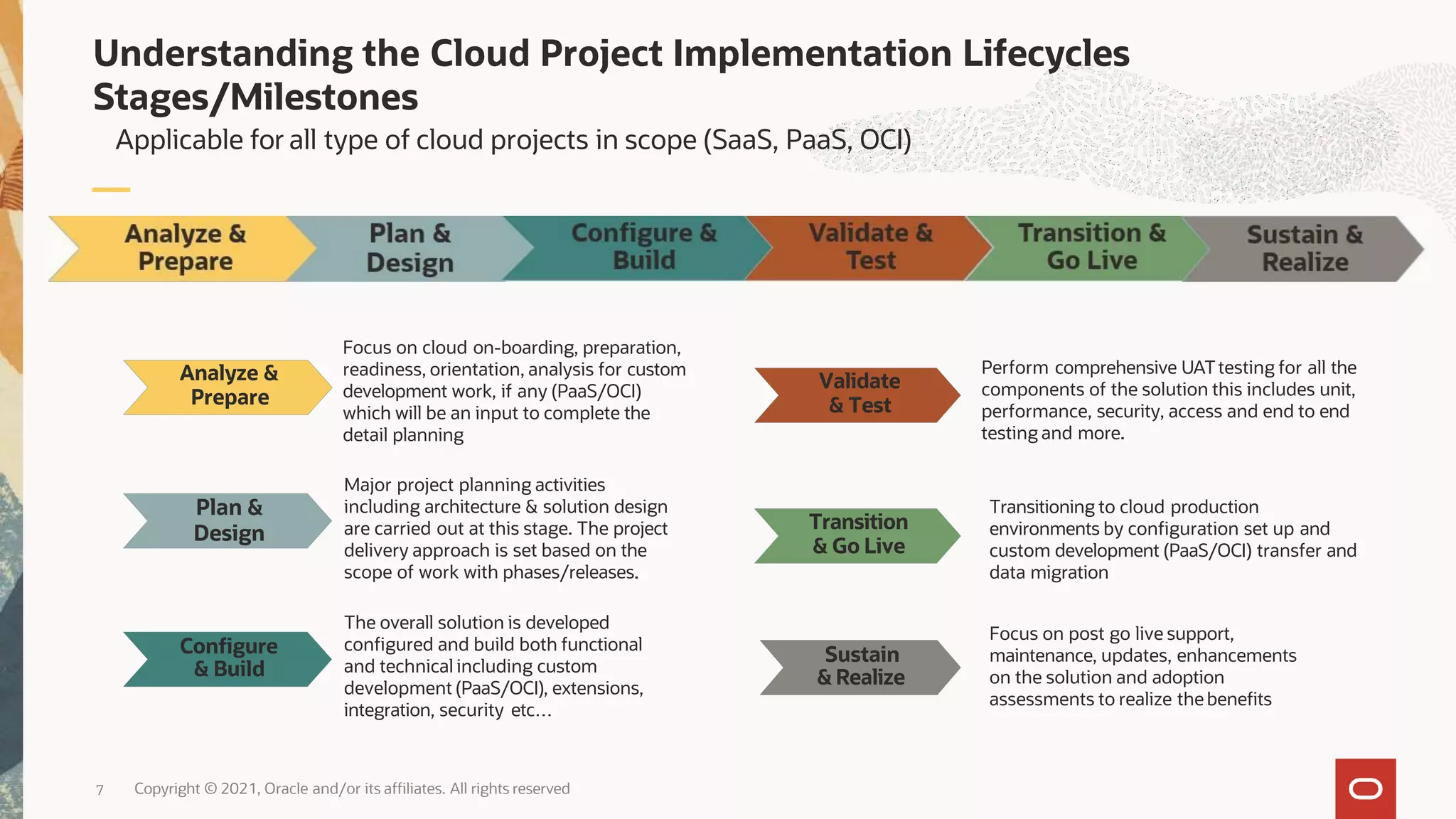 Understanding the Cloud Project Implementation Lifecycles Stages/Milestones

Applicable for all type of cloud projects in scope (SaaS, PaaS, OCI)

Analyze & Prepare

Plan & Design

Configure & Build

Validate & Test

Transition & Go Live

Sustain & Realize

Analyze & Prepare

Focus on cloud on-boarding, preparation, readiness, orientation, analysis for custom development work, if any (PaaS/OCI) which will be an input to complete the detail planning

Plan & Design

Major project planning activities including architecture & solution design are carried out at this stage. The project delivery approach is set based on the scope of work with phases/releases.

Configure & Build

The overall solution is developed configured and build both functional and technical including custom development (PaaS/OCI), extensions, integration, security etc…

Validate & Test

Perform comprehensive UAT testing for all the components of the solution this includes unit, performance, security, access and end to end testing and more.

Transition & Go Live

Transitioning to cloud production environments by configuration set up and custom development (PaaS/OCI) transfer and data migration

Sustain & Realize

Focus on post go live support, maintenance, updates, enhancements on the solution and adoption assessments to realize the benefits

7 Copyright © 2021, Oracle and/or its affiliates. All rights reserved